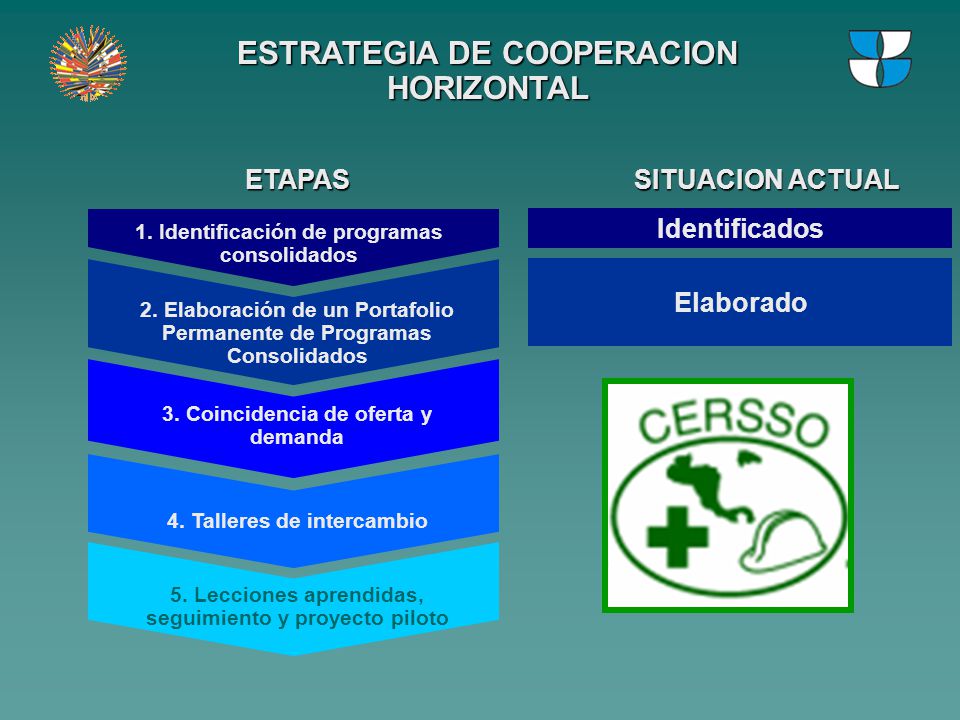 ESTRATEGIA DE COOPERACION HORIZONTAL

ETAPAS

1. Identificación de programas consolidados

2. Elaboración de un Portafolio Permanente de Programas Consolidados

3. Coincidencia de oferta y demanda

4. Talleres de intercambio

5. Lecciones aprendidas, seguimiento y proyecto piloto

SITUACION ACTUAL

Identificados

Elaborado

CERSSO